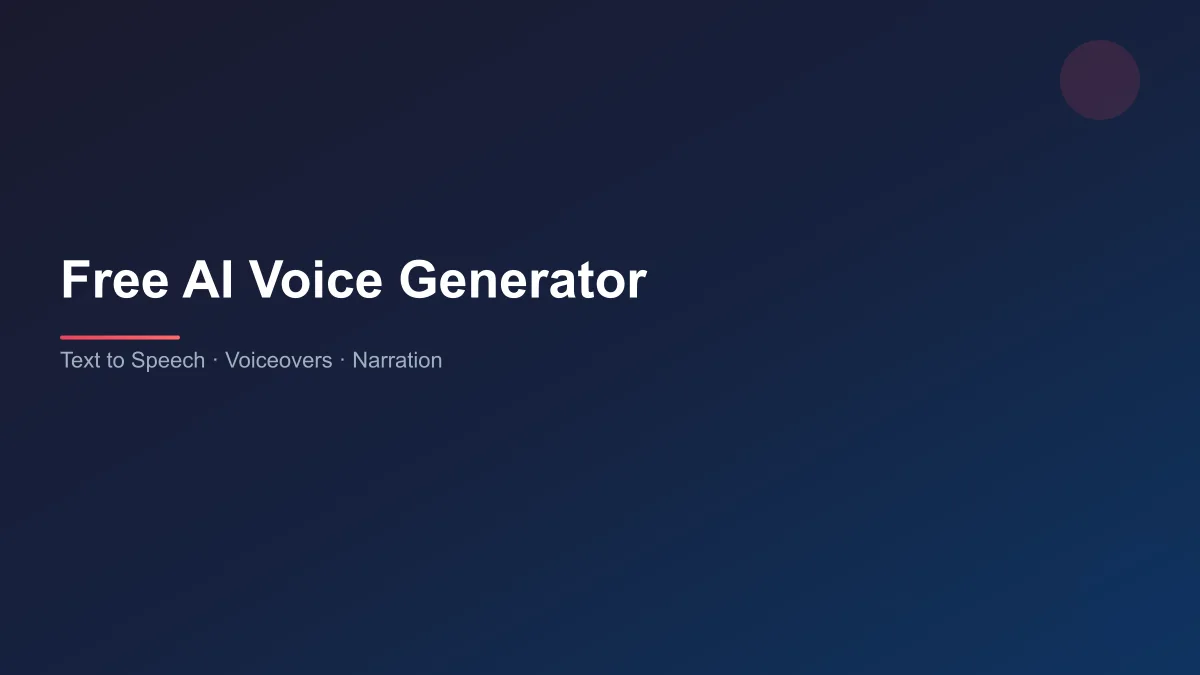 Free AI Voice Generator

Text to Speech · Voiceovers · Narration